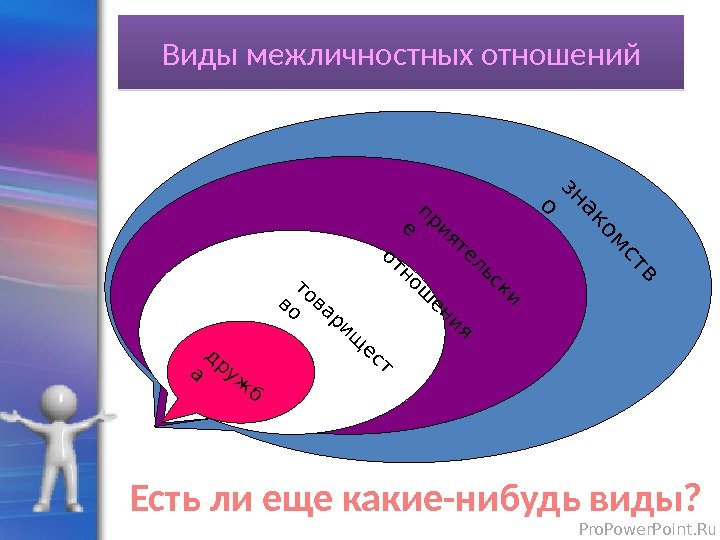 Виды межличностных отношений

знакомство

приятельские отношения

товарищество

дружба

Есть ли еще какие-нибудь виды?

ProPowerPoint.Ru